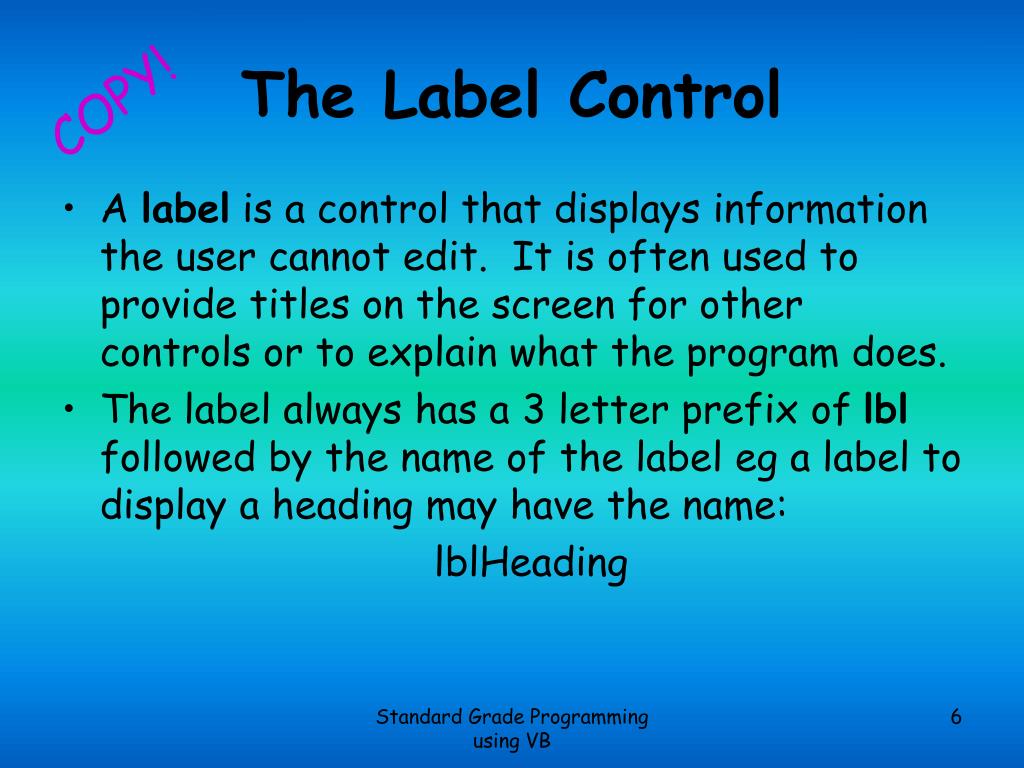 COPY!

The Label Control

• A label is a control that displays information the user cannot edit. It is often used to provide titles on the screen for other controls or to explain what the program does.

• The label always has a 3 letter prefix of lbl followed by the name of the label eg a label to display a heading may have the name:

lblHeading

Standard Grade Programming using VB

6